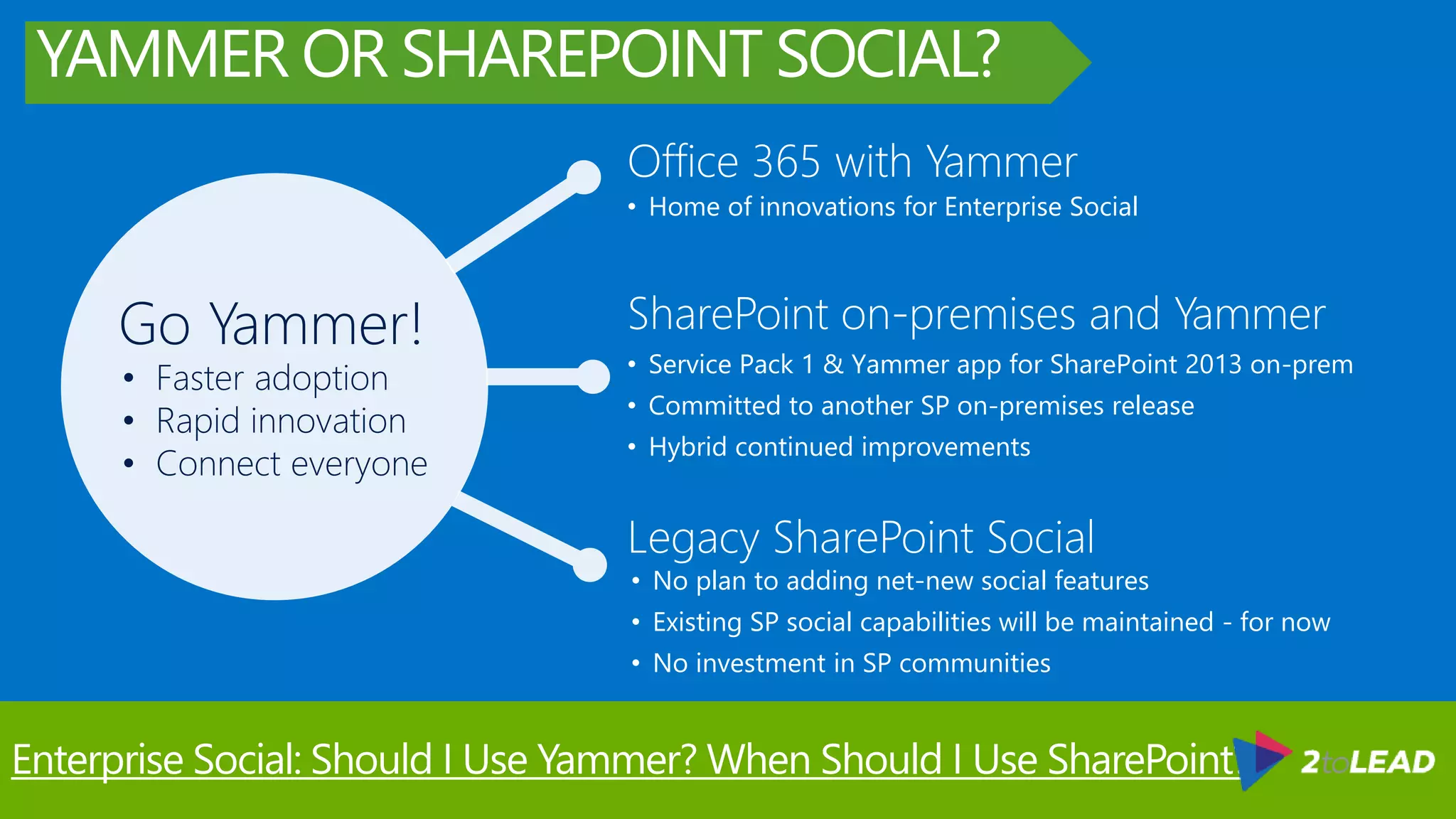 YAMMER OR SHAREPOINT SOCIAL?

Go Yammer!
• Faster adoption
• Rapid innovation
• Connect everyone

Office 365 with Yammer
• Home of innovations for Enterprise Social

SharePoint on-premises and Yammer
• Service Pack 1 & Yammer app for SharePoint 2013 on-prem
• Committed to another SP on-premises release
• Hybrid continued improvements

Legacy SharePoint Social
• No plan to adding net-new social features
• Existing SP social capabilities will be maintained - for now
• No investment in SP communities

Enterprise Social: Should I Use Yammer? When Should I Use SharePoint

2toLEAD